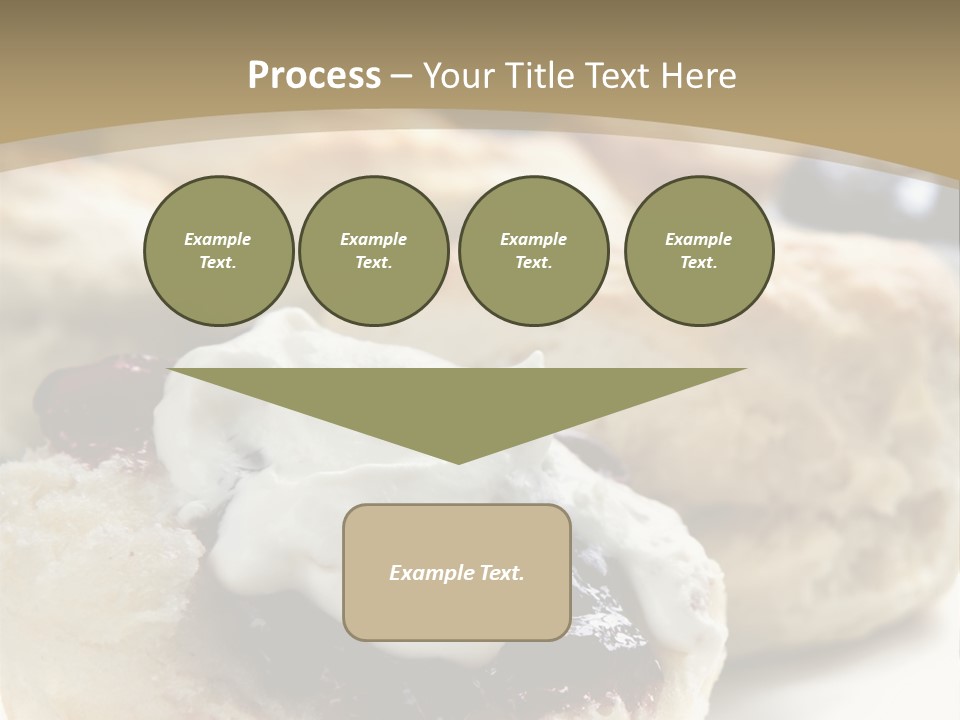 Process – Your Title Text Here

Example Text.

Example Text.

Example Text.

Example Text.

Example Text.